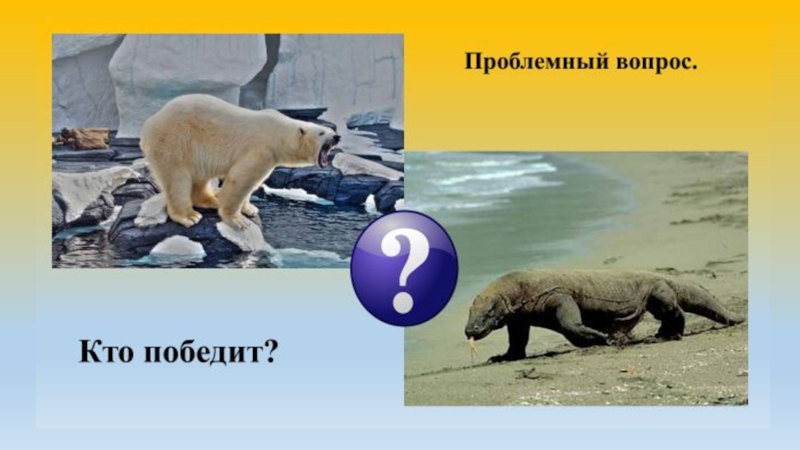 Проблемный вопрос.

?

Кто победит?